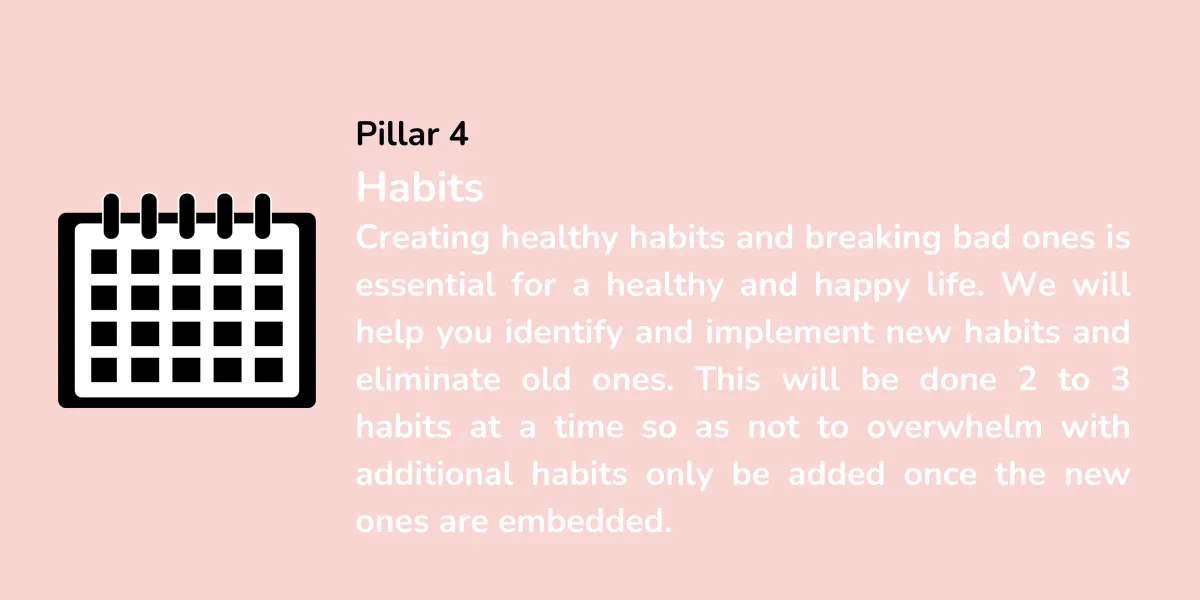 Pillar 4

Habits

Creating healthy habits and breaking bad ones is essential for a healthy and happy life. We will help you identify and implement new habits and eliminate old ones. This will be done 2 to 3 habits at a time so as not to overwhelm with additional habits only be added once the new ones are embedded.